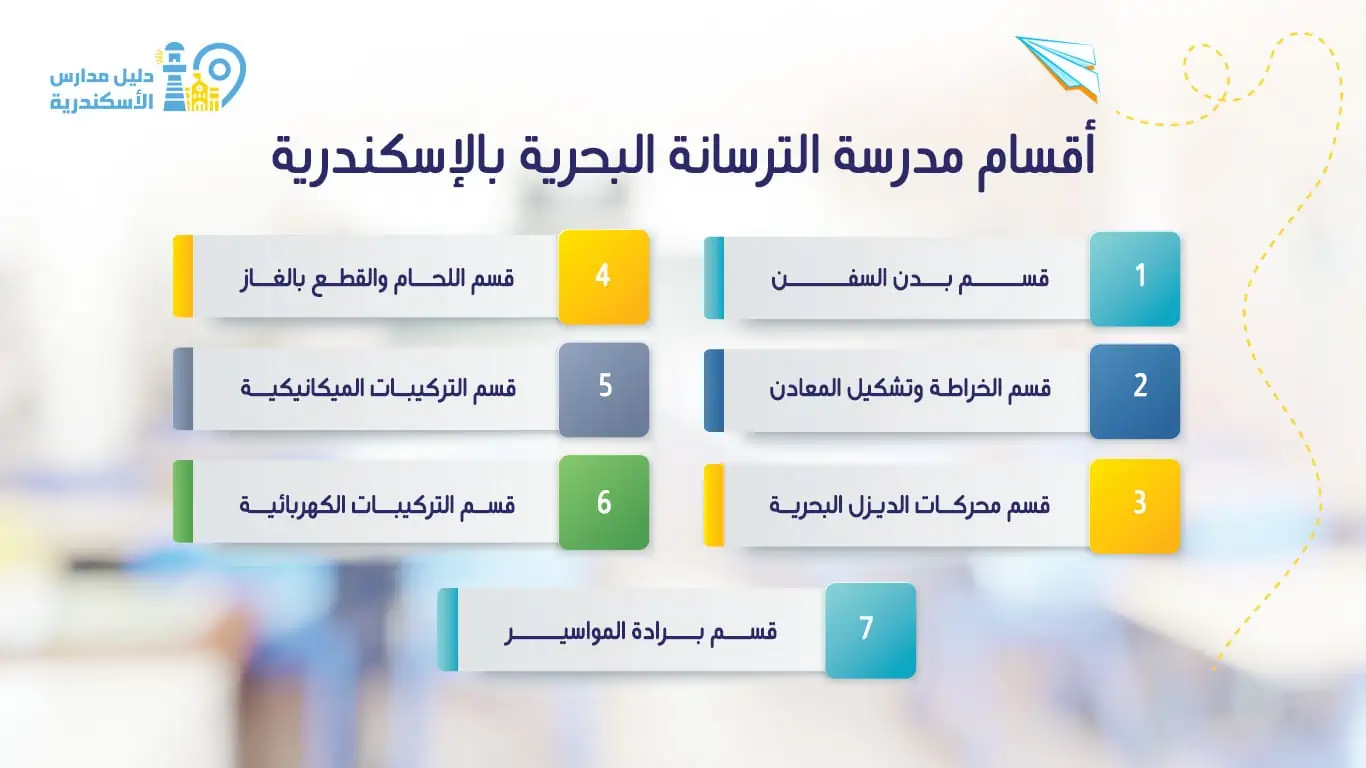 دليل مدارس الأسكندرية

أقسام مدرسة الترسانة البحرية بالإسكندرية

1 قسم بدن السفن

2 قسم الخراطة وتشكيل المعادن

3 قسم محركات الديزل البحرية

4 قسم اللحام والقطع بالغاز

5 قسم التركيبات الميكانيكية

6 قسم التركيبات الكهربائية

7 قسم برادة المواسير